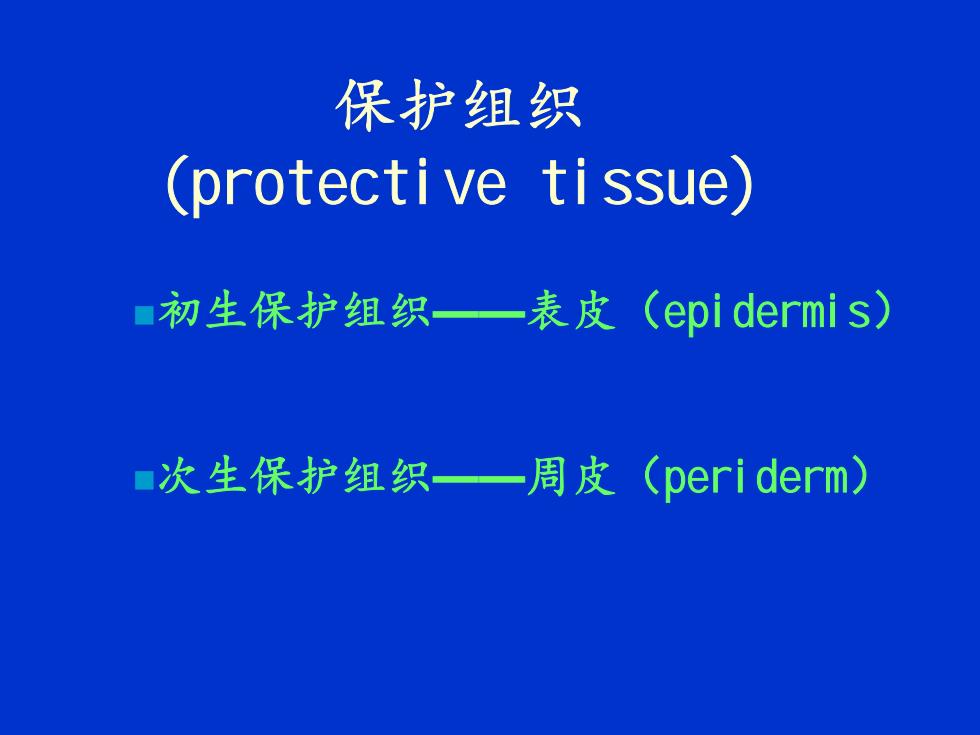 保护组织
(protective tissue)

初生保护组织——表皮（epidermis）

次生保护组织——周皮（periderm）